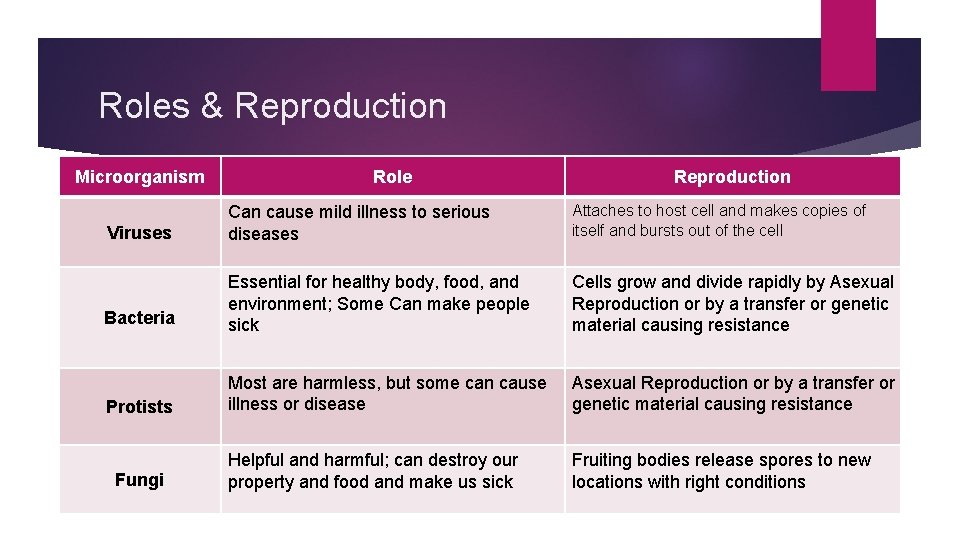 Roles & Reproduction

| Microorganism | Role | Reproduction |
|---|---|---|
| Viruses | Can cause mild illness to serious diseases | Attaches to host cell and makes copies of itself and bursts out of the cell |
| Bacteria | Essential for healthy body, food, and environment; Some Can make people sick | Cells grow and divide rapidly by Asexual Reproduction or by a transfer or genetic material causing resistance |
| Protists | Most are harmless, but some can cause illness or disease | Asexual Reproduction or by a transfer or genetic material causing resistance |
| Fungi | Helpful and harmful; can destroy our property and food and make us sick | Fruiting bodies release spores to new locations with right conditions |